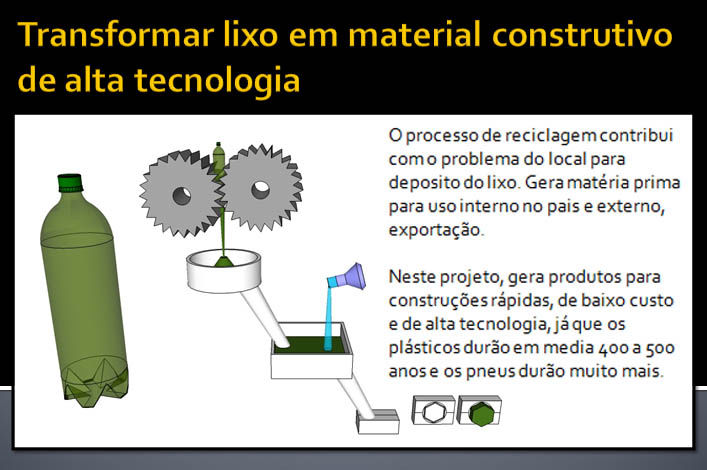 Transformar lixo em material construtivo de alta tecnologia

O processo de reciclagem contribui com o problema do local para deposito do lixo. Gera matéria prima para uso interno no pais e externo, exportação.

Neste projeto, gera produtos para construções rápidas, de baixo custo e de alta tecnologia, já que os plásticos durão em media 400 a 500 anos e os pneus durão muito mais.